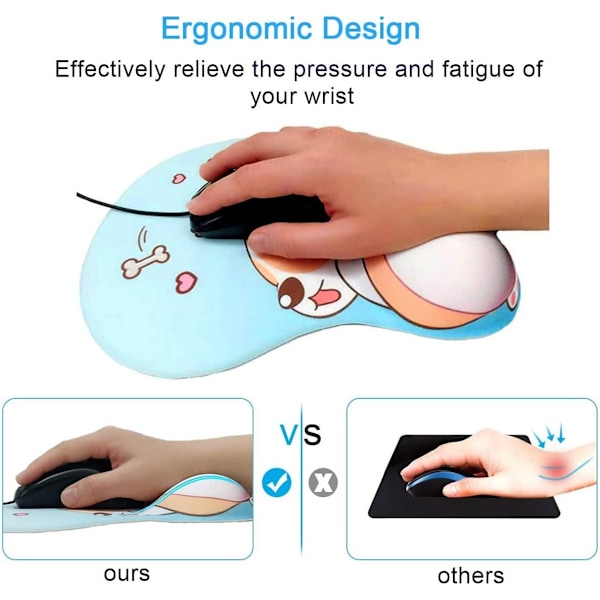 Ergonomic Design

Effectively relieve the pressure and fatigue of your wrist

VS

ours

others